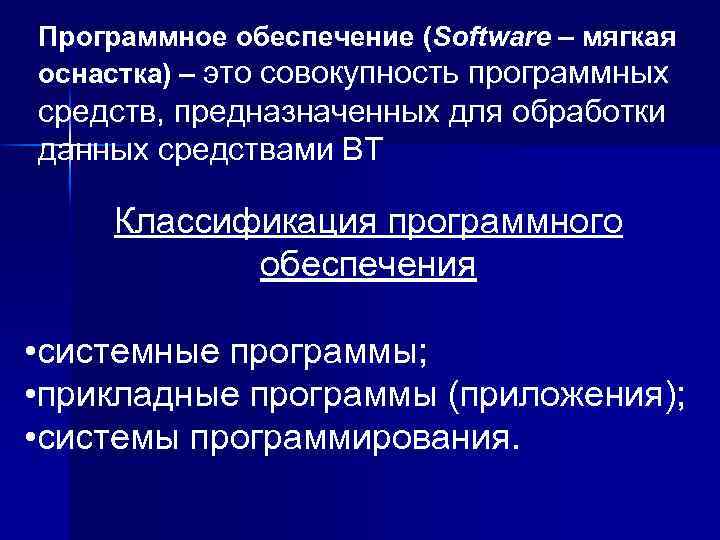 Программное обеспечение (Software – мягкая оснастка) – это совокупность программных средств, предназначенных для обработки данных средствами ВТ

Классификация программного обеспечения

•системные программы;
•прикладные программы (приложения);
•системы программирования.